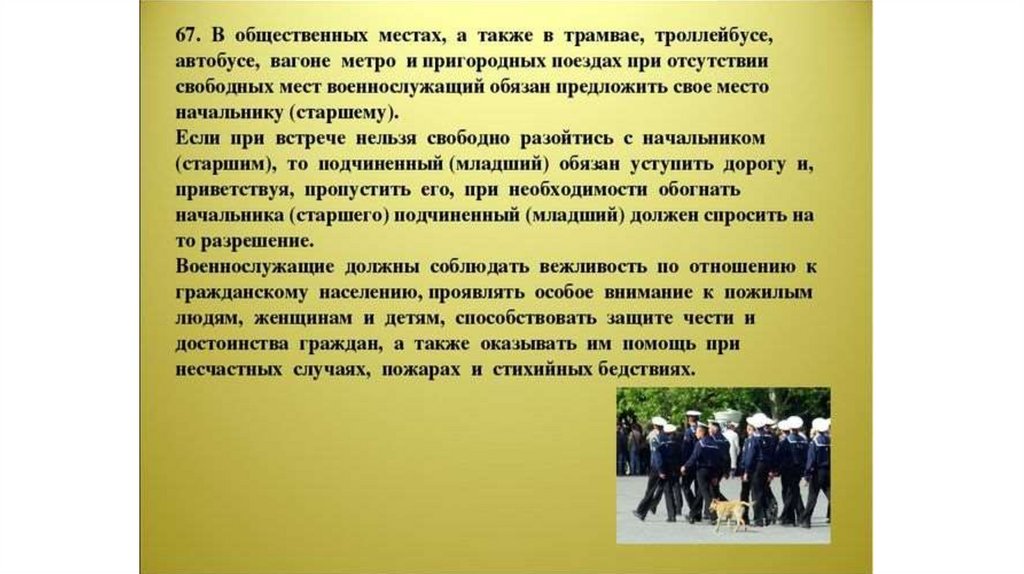 67. В общественных местах, а также в трамвае, троллейбусе, автобусе, вагоне метро и пригородных поездах при отсутствии свободных мест военнослужащий обязан предложить свое место начальнику (старшему).
Если при встрече нельзя свободно разойтись с начальником (старшим), то подчиненный (младший) обязан уступить дорогу и, приветствуя, пропустить его, при необходимости обогнать начальника (старшего) подчиненный (младший) должен спросить на то разрешение.
Военнослужащие должны соблюдать вежливость по отношению к гражданскому населению, проявлять особое внимание к пожилым людям, женщинам и детям, способствовать защите чести и достоинства граждан, а также оказывать им помощь при несчастных случаях, пожарах и стихийных бедствиях.